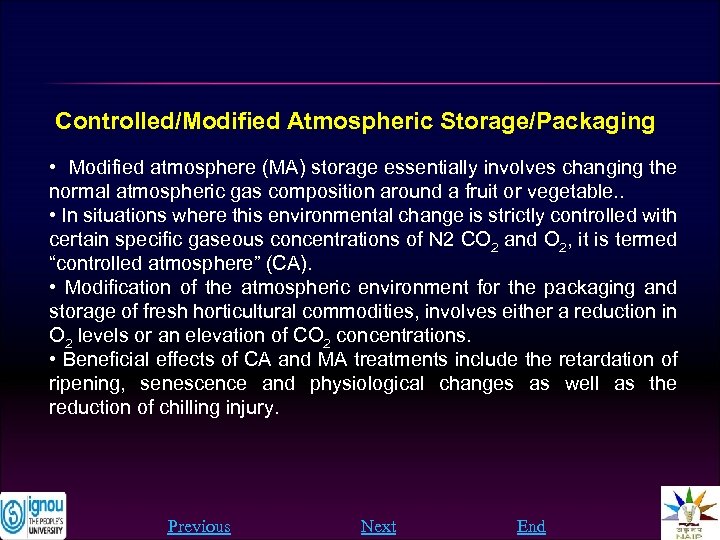 Controlled/Modified Atmospheric Storage/Packaging

• Modified atmosphere (MA) storage essentially involves changing the normal atmospheric gas composition around a fruit or vegetable..
• In situations where this environmental change is strictly controlled with certain specific gaseous concentrations of N2 $CO_2$ and $O_2$, it is termed "controlled atmosphere" (CA).
• Modification of the atmospheric environment for the packaging and storage of fresh horticultural commodities, involves either a reduction in $O_2$ levels or an elevation of $CO_2$ concentrations.
• Beneficial effects of CA and MA treatments include the retardation of ripening, senescence and physiological changes as well as the reduction of chilling injury.

ignou THE PEOPLE'S UNIVERSITY

Previous Next End

NAIP